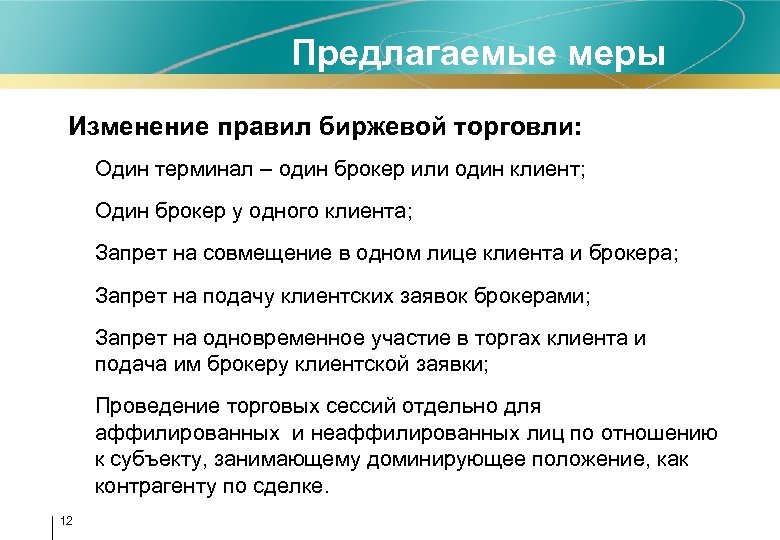 Предлагаемые меры

Изменение правил биржевой торговли:

Один терминал – один брокер или один клиент;

Один брокер у одного клиента;

Запрет на совмещение в одном лице клиента и брокера;

Запрет на подачу клиентских заявок брокерами;

Запрет на одновременное участие в торгах клиента и подача им брокеру клиентской заявки;

Проведение торговых сессий отдельно для аффилированных и неаффилированных лиц по отношению к субъекту, занимающему доминирующее положение, как контрагенту по сделке.

12